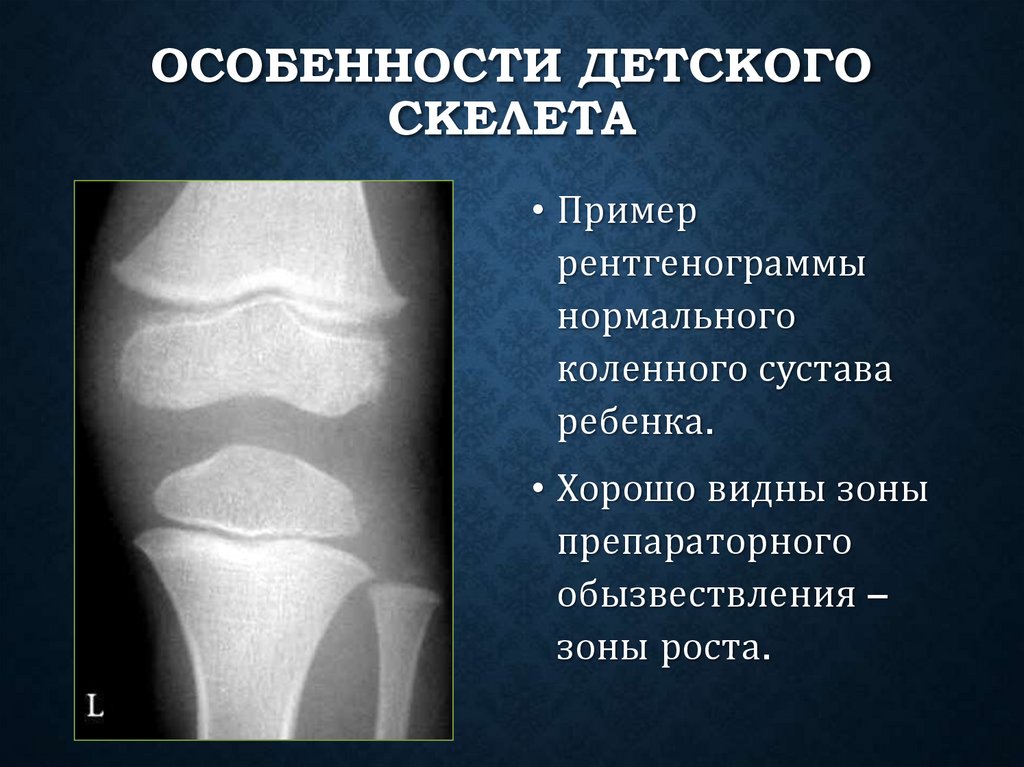 ОСОБЕННОСТИ ДЕТСКОГО СКЕЛЕТА

L

• Пример рентгенограммы нормального коленного сустава ребенка.

• Хорошо видны зоны препараторного обызвествления – зоны роста.